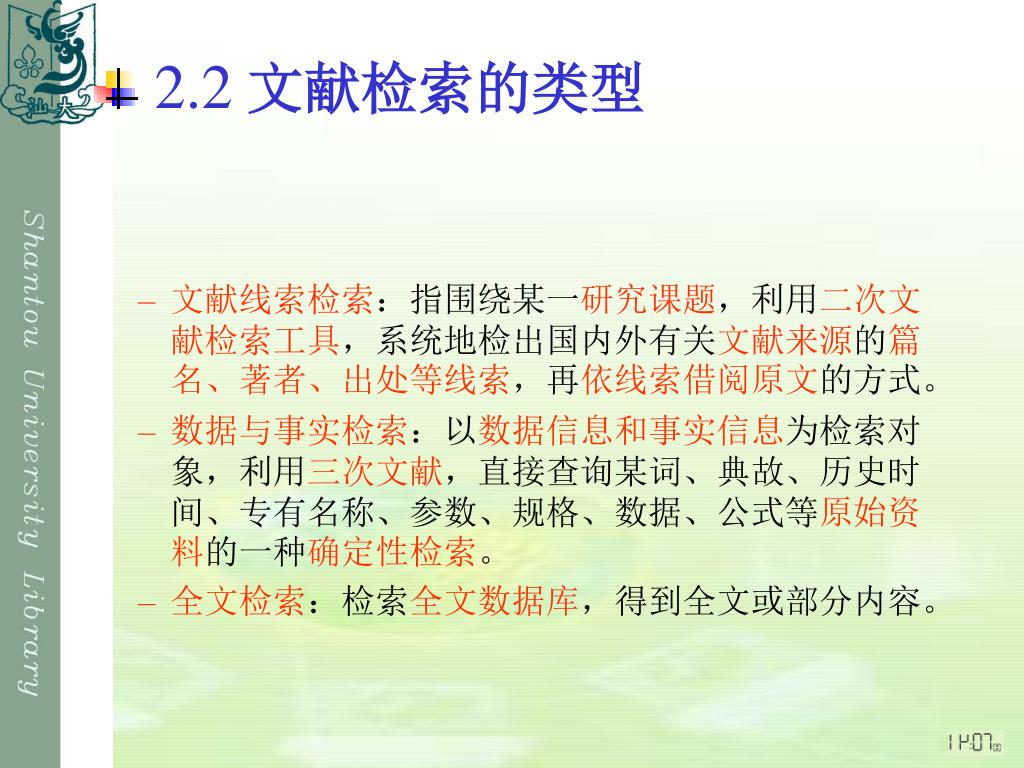 汕大

Shantou University Library

2.2 文献检索的类型

– 文献线索检索：指围绕某一研究课题，利用二次文献检索工具，系统地检出国内外有关文献来源的篇名、著者、出处等线索，再依线索借阅原文的方式。

– 数据与事实检索：以数据信息和事实信息为检索对象，利用三次文献，直接查询某词、典故、历史时间、专有名称、参数、规格、数据、公式等原始资料的一种确定性检索。

– 全文检索：检索全文数据库，得到全文或部分内容。

14:07